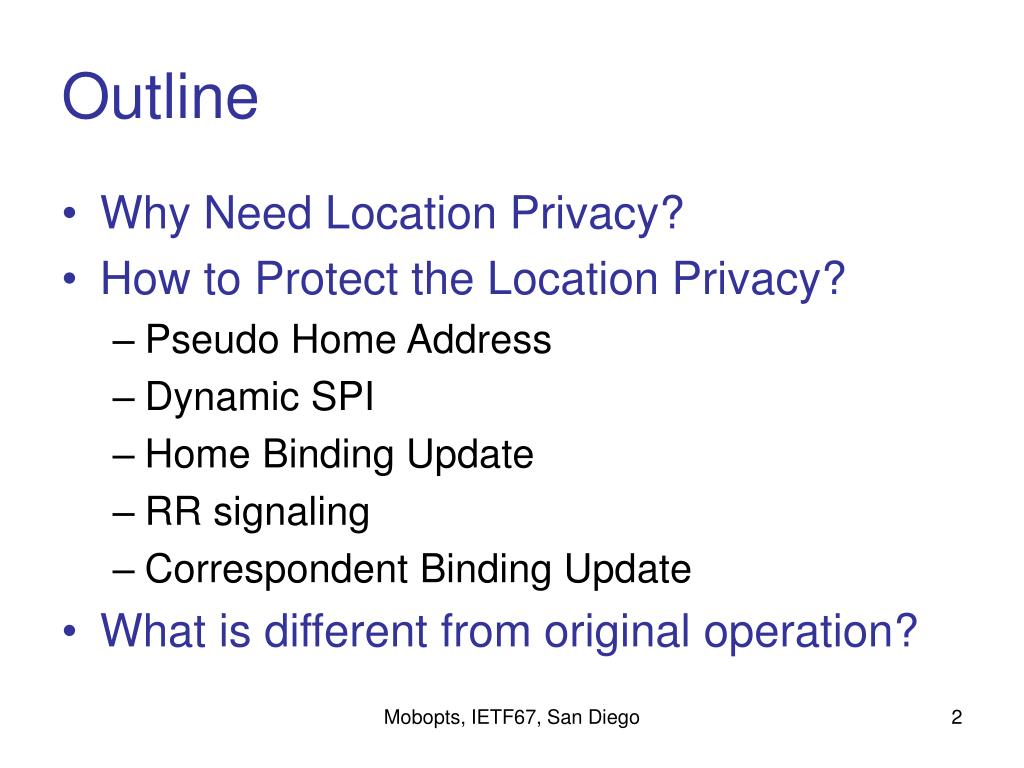 Outline

• Why Need Location Privacy?
• How to Protect the Location Privacy?
– Pseudo Home Address
– Dynamic SPI
– Home Binding Update
– RR signaling
– Correspondent Binding Update
• What is different from original operation?

Mobopts, IETF67, San Diego

2